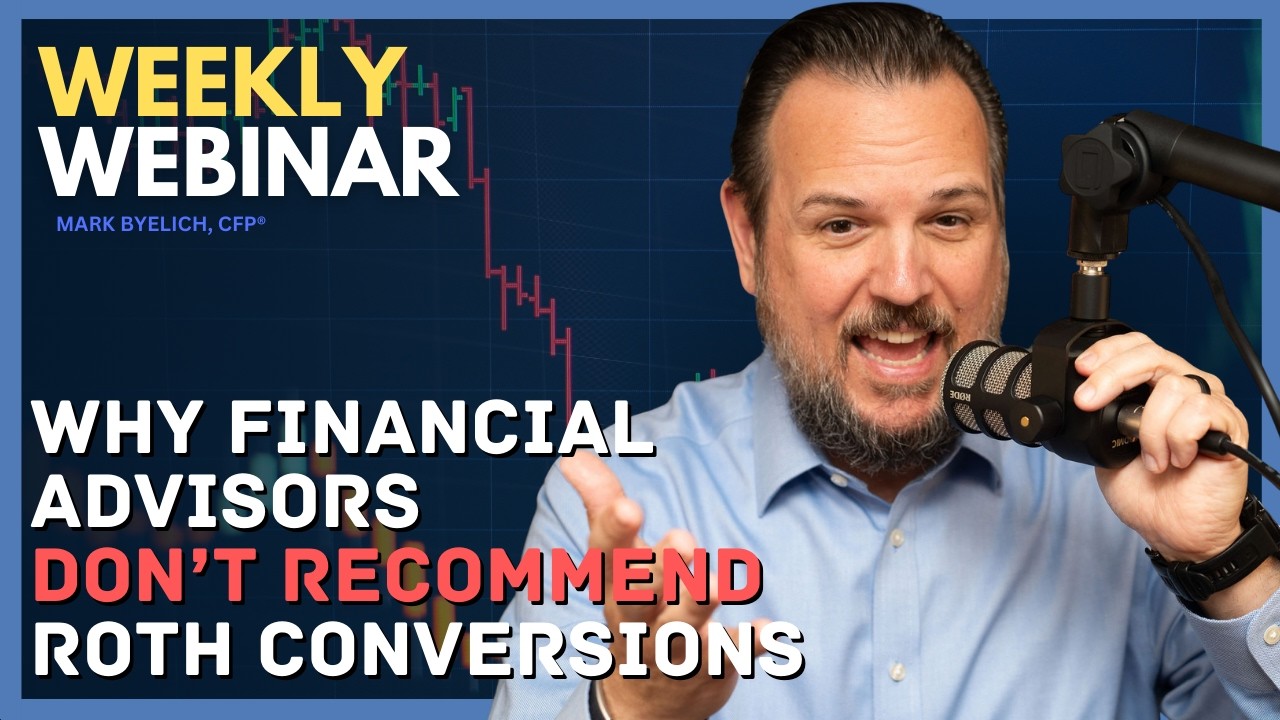 WEEKLY WEBINAR

MARK BYELICH, CFP®

WHY FINANCIAL ADVISORS DON'T RECOMMEND ROTH CONVERSIONS

RØDE